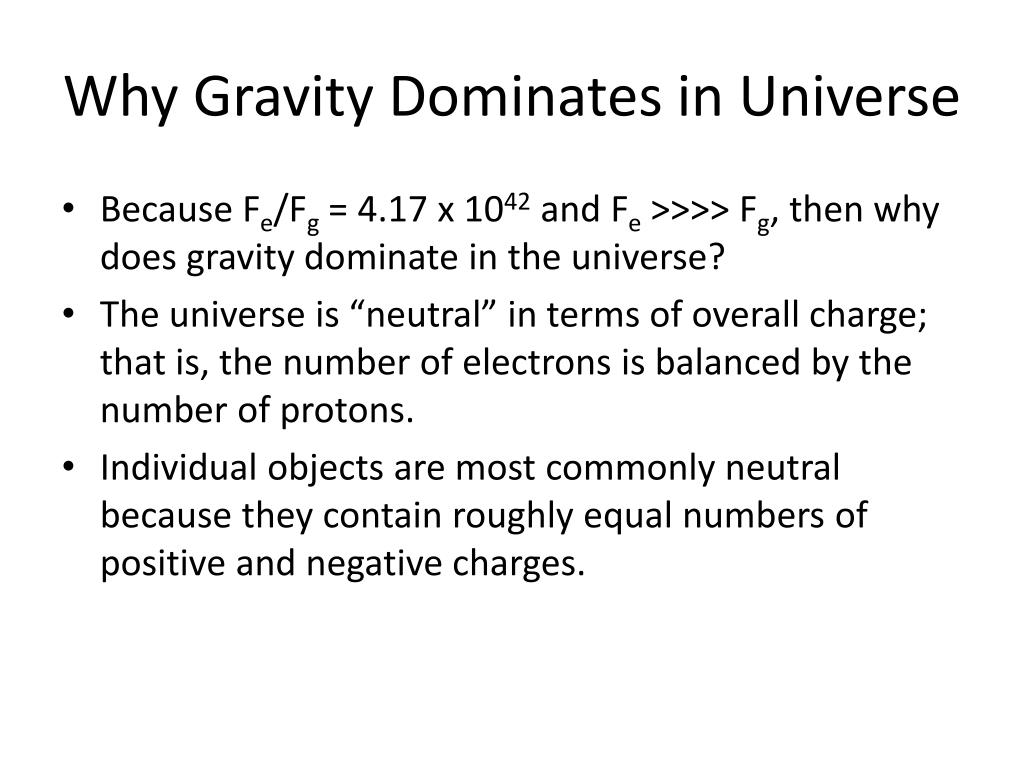 Why Gravity Dominates in Universe

• Because $F_e/F_g = 4.17 \times 10^{42}$ and $F_e >>>> F_g$, then why does gravity dominate in the universe?

• The universe is “neutral” in terms of overall charge; that is, the number of electrons is balanced by the number of protons.

• Individual objects are most commonly neutral because they contain roughly equal numbers of positive and negative charges.